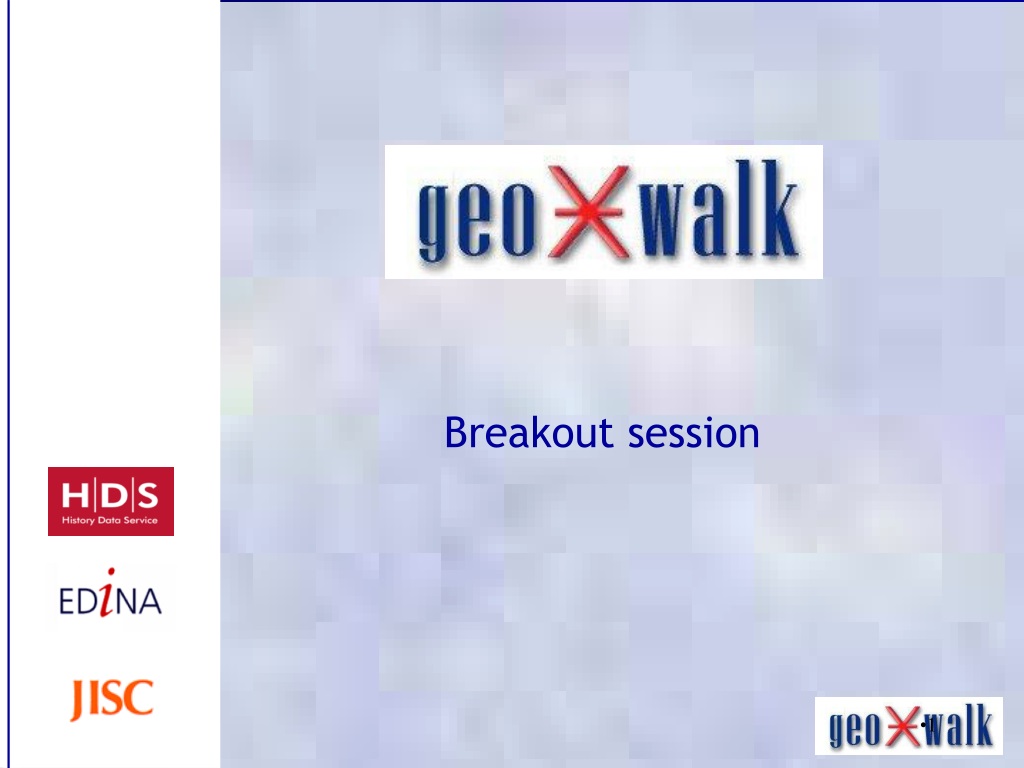 geo walk

Breakout session

H|D|S
History Data Service

EDiNA

JISC

geo walk